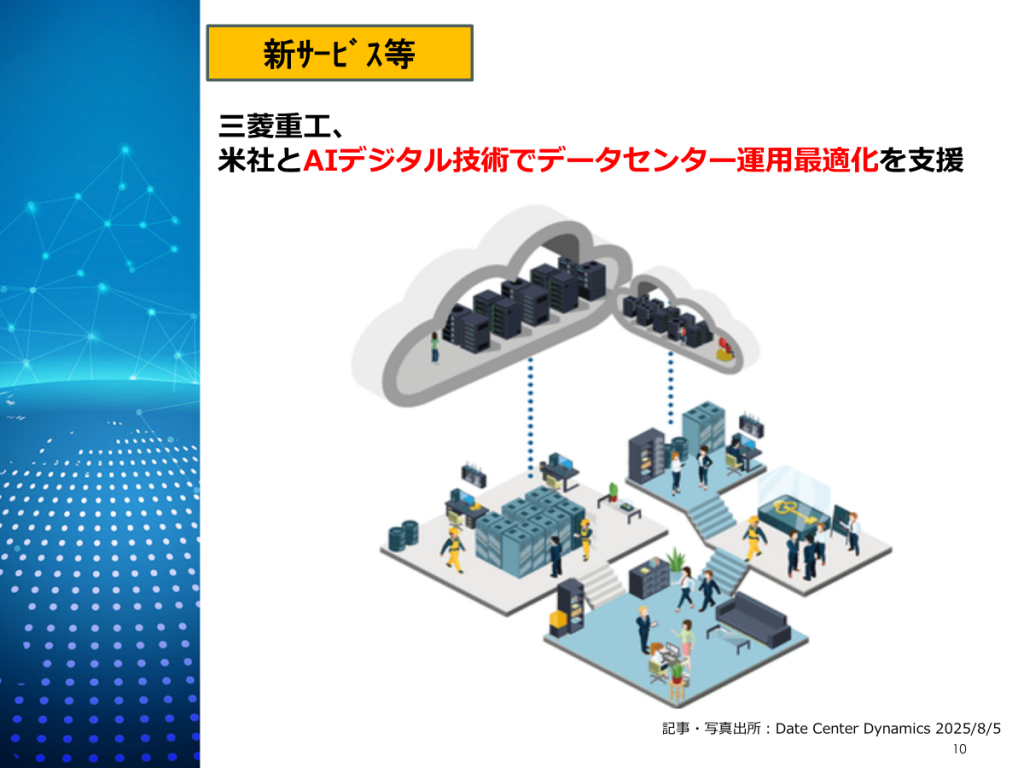 新サービス等

三菱重工、
米社とAIデジタル技術でデータセンター運用最適化を支援

記事・写真出所：Date Center Dynamics 2025/8/5

10